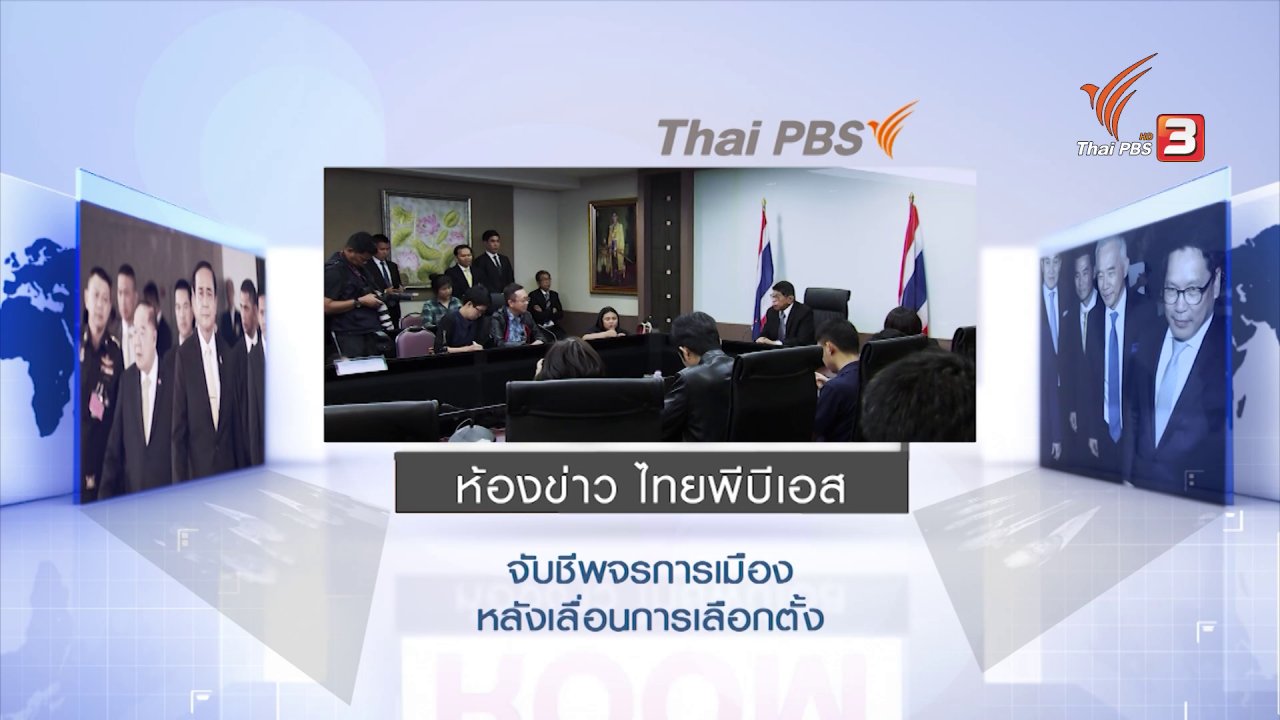 Thai PBS

Thai PBS HD 3

ห้องข่าว ไทยพีบีเอส

จับชีพจรการเมือง หลังเลื่อนการเลือกตั้ง